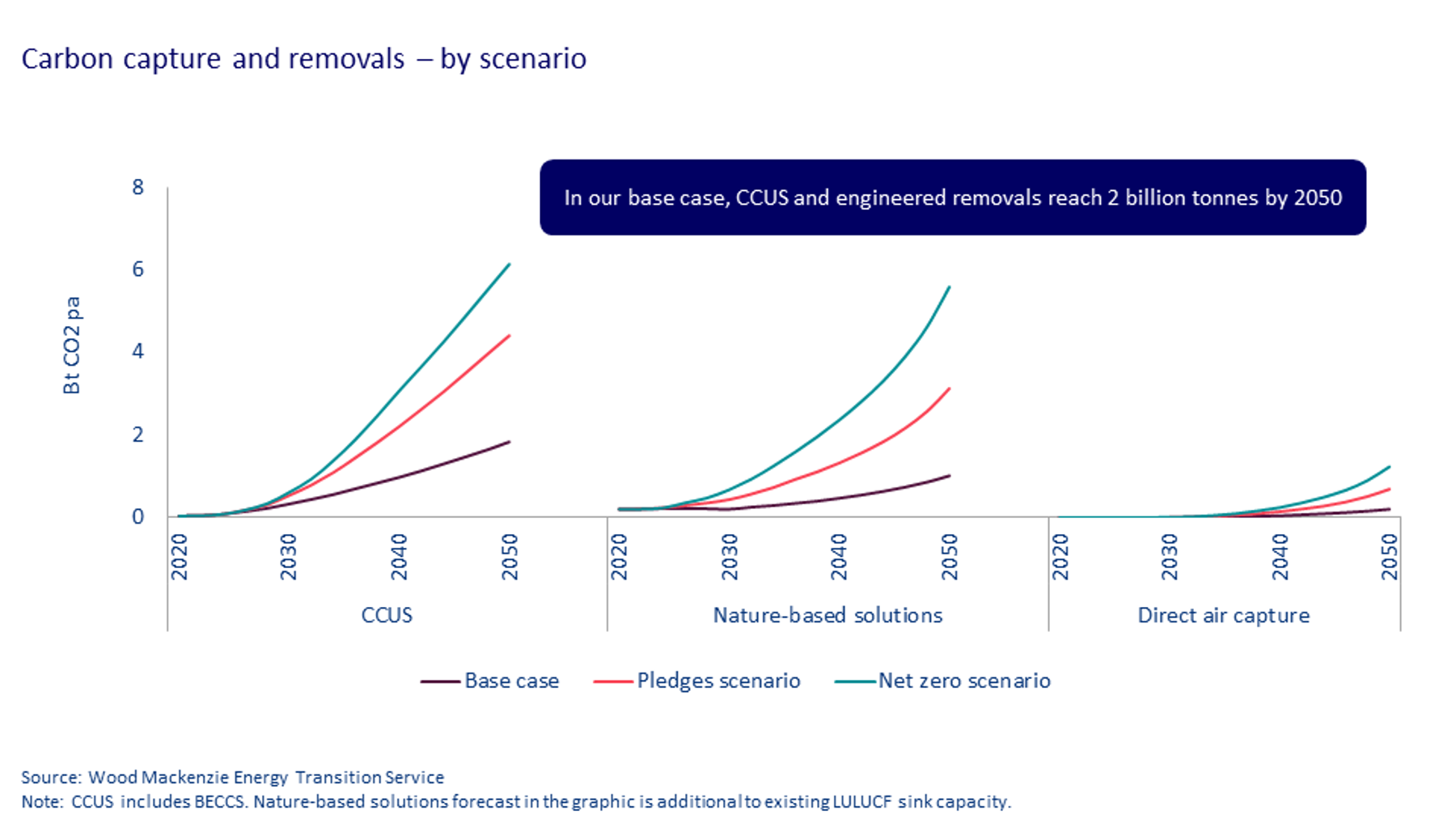 Carbon capture and removals – by scenario

In our base case, CCUS and engineered removals reach 2 billion tonnes by 2050

Bt CO2 pa

8
6
4
2
0

2020
2030
2040
2050
CCUS

2020
2030
2040
2050
Nature-based solutions

2020
2030
2040
2050
Direct air capture

Base case
Pledges scenario
Net zero scenario

Source: Wood Mackenzie Energy Transition Service
Note: CCUS includes BECCS. Nature-based solutions forecast in the graphic is additional to existing LULUCF sink capacity.